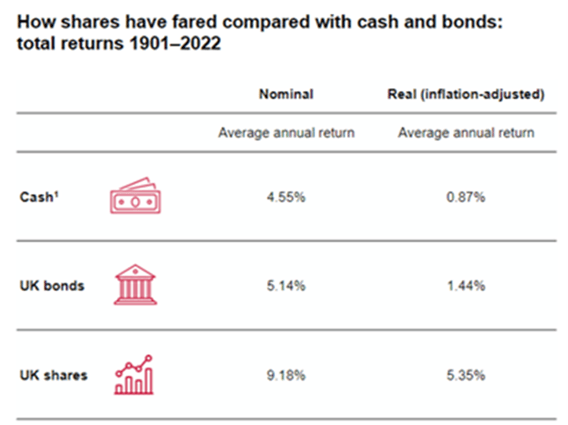 How shares have fared compared with cash and bonds: total returns 1901–2022

| | Nominal | Real (inflation-adjusted) |
|---|---|---|
| | Average annual return | Average annual return |
| Cash$^1$ | 4.55% | 0.87% |
| UK bonds | 5.14% | 1.44% |
| UK shares | 9.18% | 5.35% |